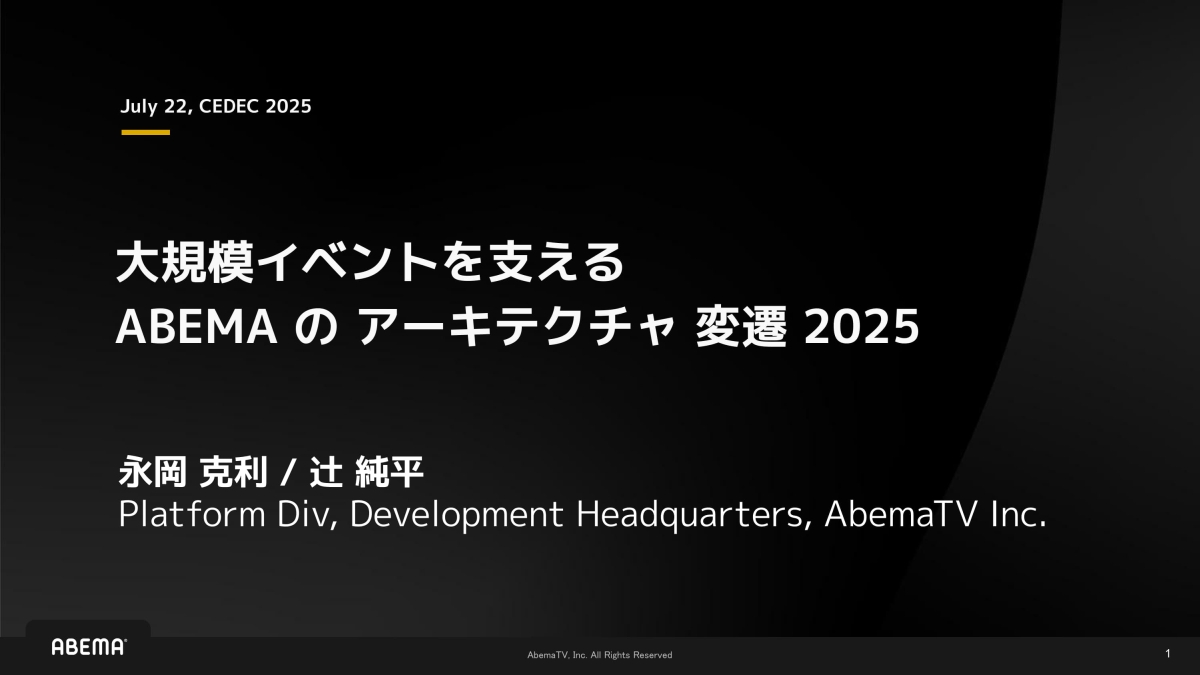 July 22, CEDEC 2025

大規模イベントを支える
ABEMA の アーキテクチャ 変遷 2025

永岡 克利 / 辻 純平
Platform Div, Development Headquarters, AbemaTV Inc.

ABEMA

AbemaTV, Inc. All Rights Reserved

1